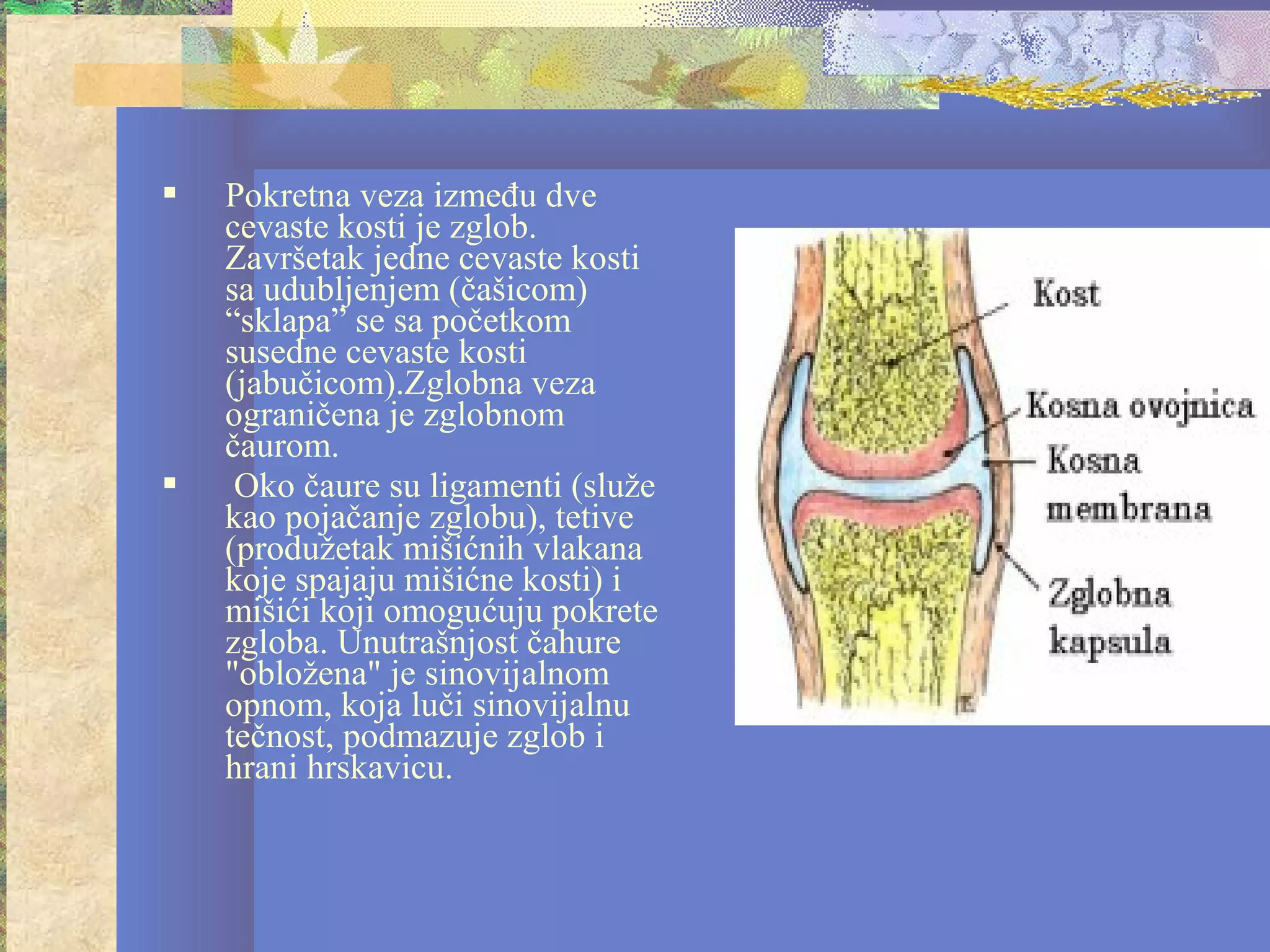 ▪ Pokretna veza između dve cevaste kosti je zglob. Završetak jedne cevaste kosti sa udubljenjem (čašicom) “sklapa” se sa početkom susedne cevaste kosti (jabučicom).Zglobna veza ograničena je zglobnom čaurom.

▪ Oko čaure su ligamenti (služe kao pojačanje zglobu), tetive (produžetak mišićnih vlakana koje spajaju mišićne kosti) i mišići koji omogućuju pokrete zgloba. Unutrašnjost čahure "obložena" je sinovijalnom opnom, koja luči sinovijalnu tečnost, podmazuje zglob i hrani hrskavicu.

Kost

Kosna ovojnica

Kosna membrana

Zglobna kapsula